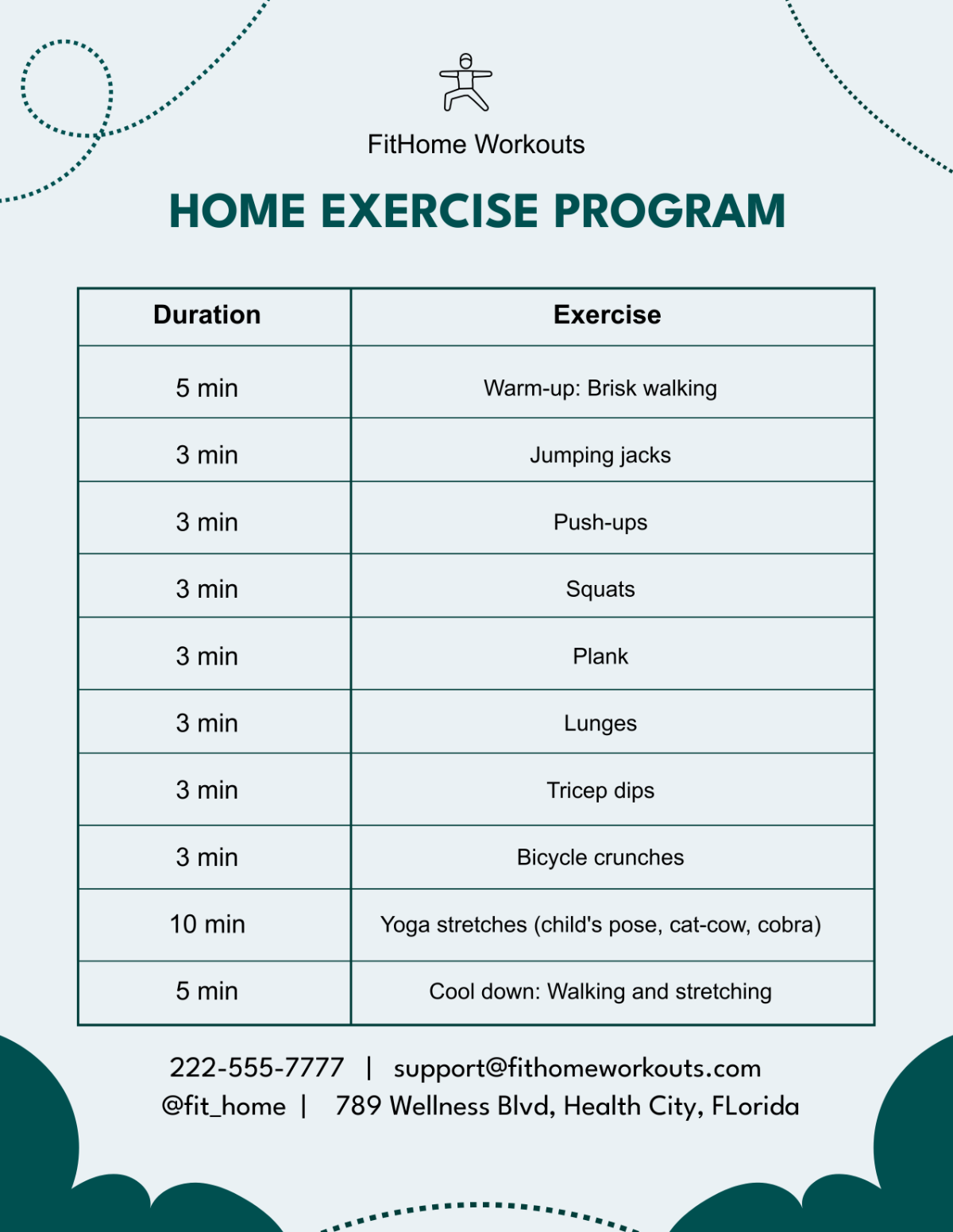 FitHome Workouts

HOME EXERCISE PROGRAM

| Duration | Exercise |
|---|---|
| 5 min | Warm-up: Brisk walking |
| 3 min | Jumping jacks |
| 3 min | Push-ups |
| 3 min | Squats |
| 3 min | Plank |
| 3 min | Lunges |
| 3 min | Tricep dips |
| 3 min | Bicycle crunches |
| 10 min | Yoga stretches (child's pose, cat-cow, cobra) |
| 5 min | Cool down: Walking and stretching |

222-555-7777 | support@fithomeworkouts.com
@fit_home | 789 Wellness Blvd, Health City, FLorida